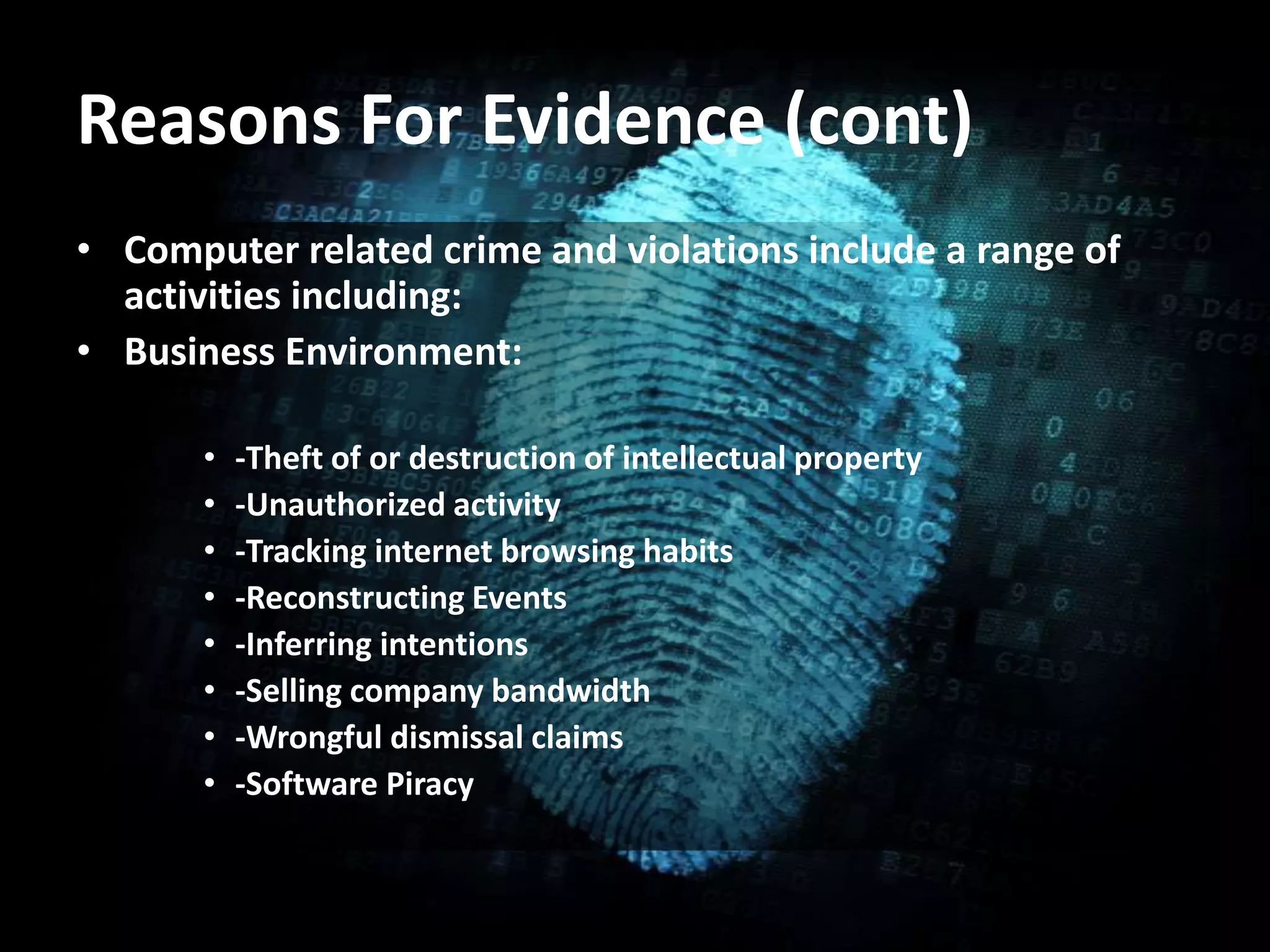 Reasons For Evidence (cont)

• Computer related crime and violations include a range of activities including:
• Business Environment:

• -Theft of or destruction of intellectual property
• -Unauthorized activity
• -Tracking internet browsing habits
• -Reconstructing Events
• -Inferring intentions
• -Selling company bandwidth
• -Wrongful dismissal claims
• -Software Piracy